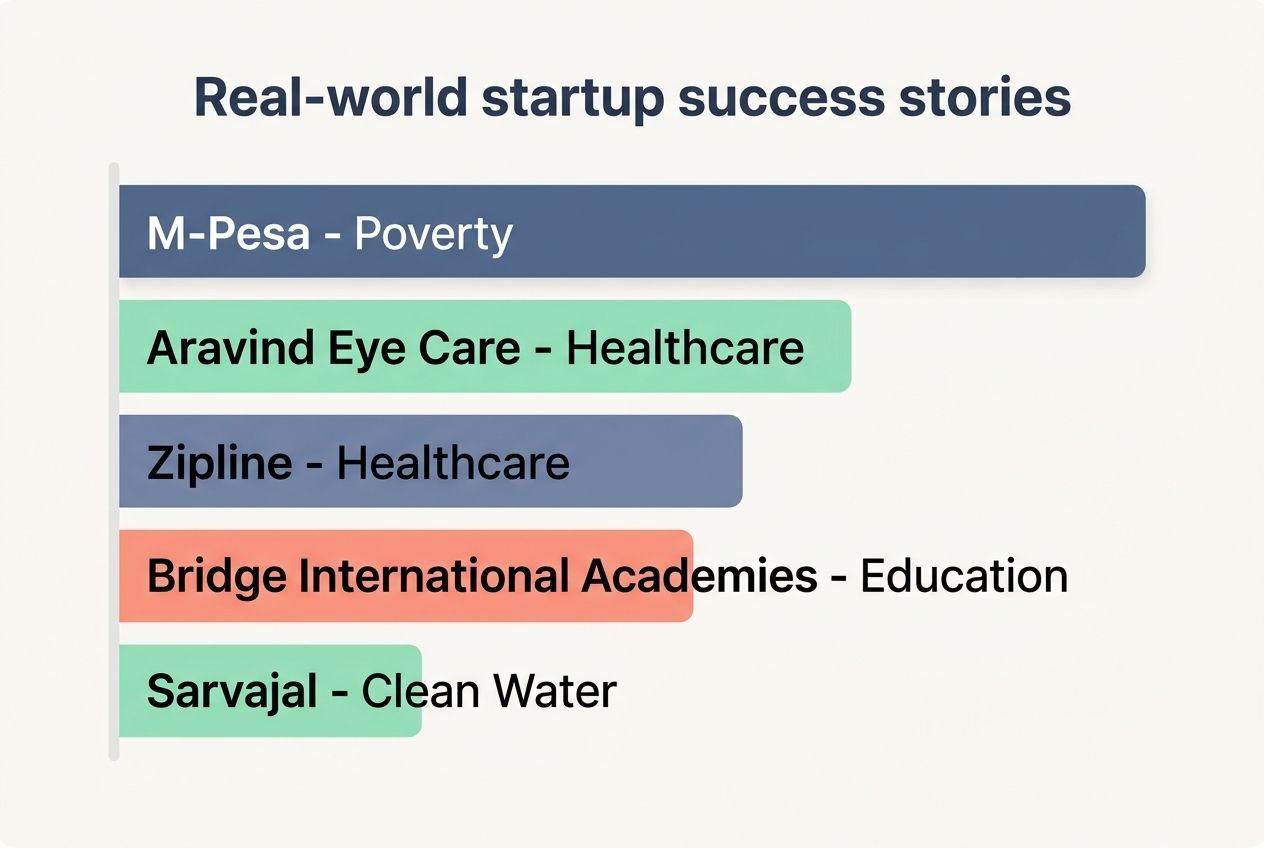 Real-world startup success stories

M-Pesa - Poverty

Aravind Eye Care - Healthcare

Zipline - Healthcare

Bridge International Academies - Education

Sarvajal - Clean Water